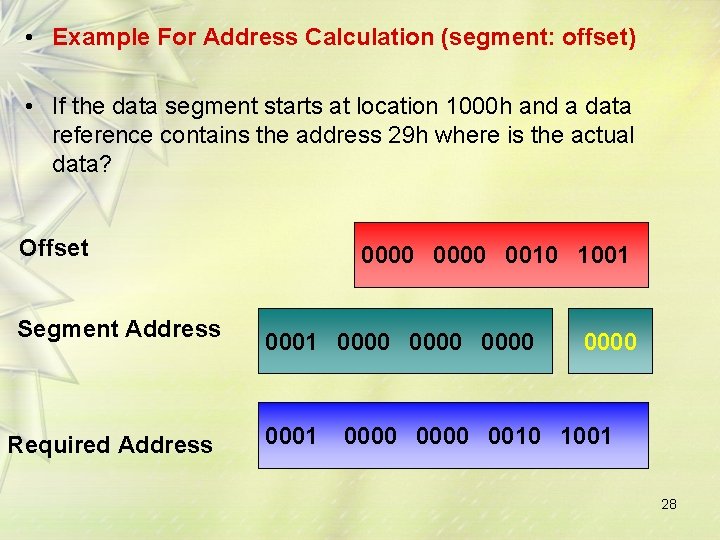 • Example For Address Calculation (segment: offset)

• If the data segment starts at location 1000h and a data reference contains the address 29h where is the actual data?

Offset

0000 0000 0010 1001

Segment Address

0001 0000 0000 0000

0000

Required Address

0001 0000 0000 0010 1001

28